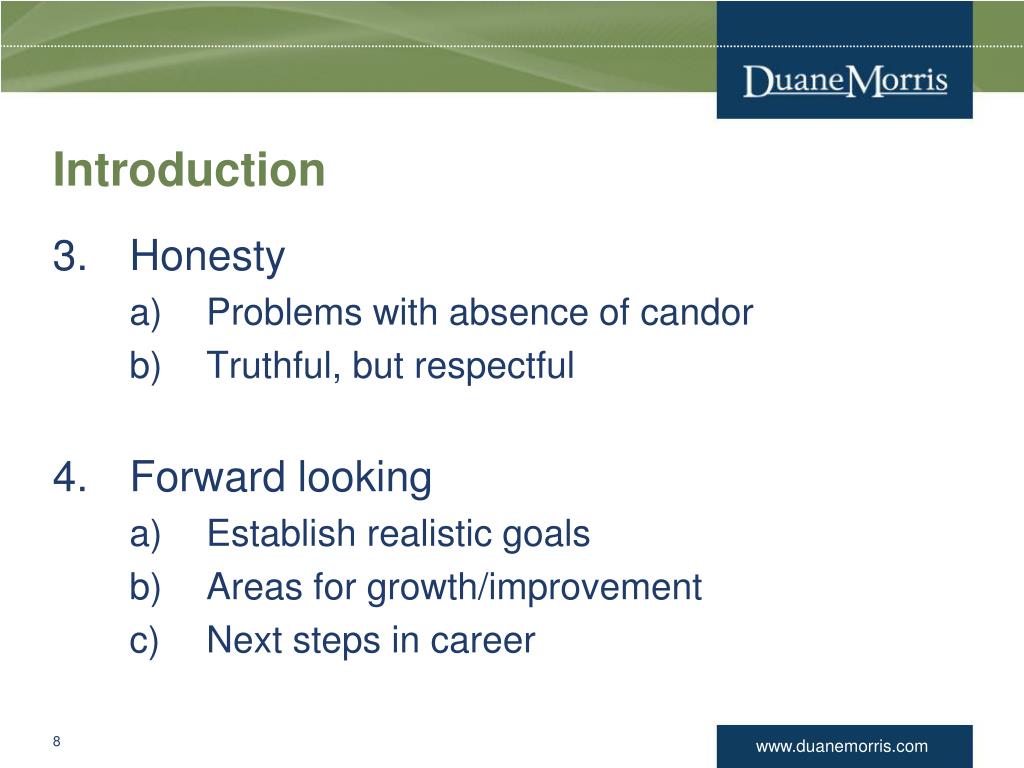 DuaneMorris

Introduction

3. Honesty
a) Problems with absence of candor
b) Truthful, but respectful

4. Forward looking
a) Establish realistic goals
b) Areas for growth/improvement
c) Next steps in career

8

www.duanemorris.com